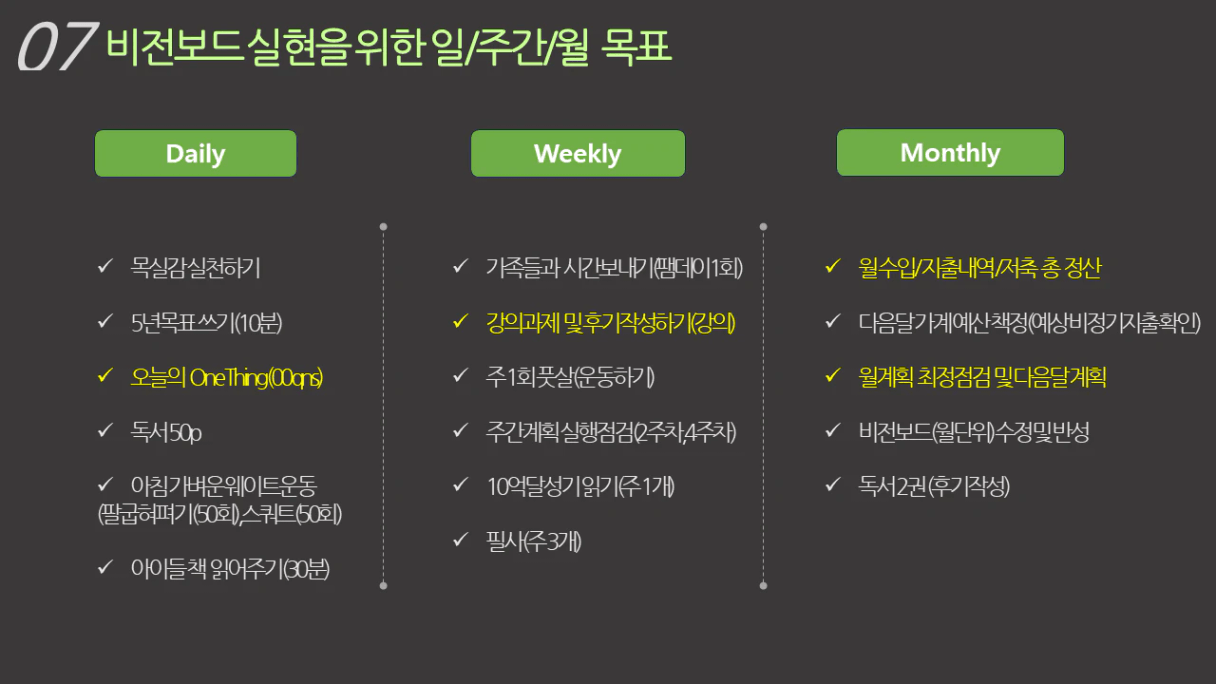 07 비전보드 실현을 위한 일/주간/월 목표

Daily

✓ 목실감실천하기

✓ 5년목표쓰기(10분)

✓ 오늘의 One Thing(00qns)

✓ 독서50p

✓ 아침가벼운웨이트운동 (팔굽혀펴기(50회),스쿼트(50회)

✓ 아이들책 읽어주기(30분)

Weekly

✓ 가족들과 시간보내기(팸데이1회)

✓ 강의과제 및후기작성하기(강의)

✓ 주1회풋살(운동하기)

✓ 주간계획실행점검(2주차,4주차)

✓ 10억달성기읽기(주1개)

✓ 필사(주3개)

Monthly

✓ 월수입/지출내역/저축 총 정산

✓ 다음달가계예산책정(예상비정기지출확인)

✓ 월계획 최정점검 및다음달계획

✓ 비전보드(월단위)수정및반성

✓ 독서2권(후기작성)